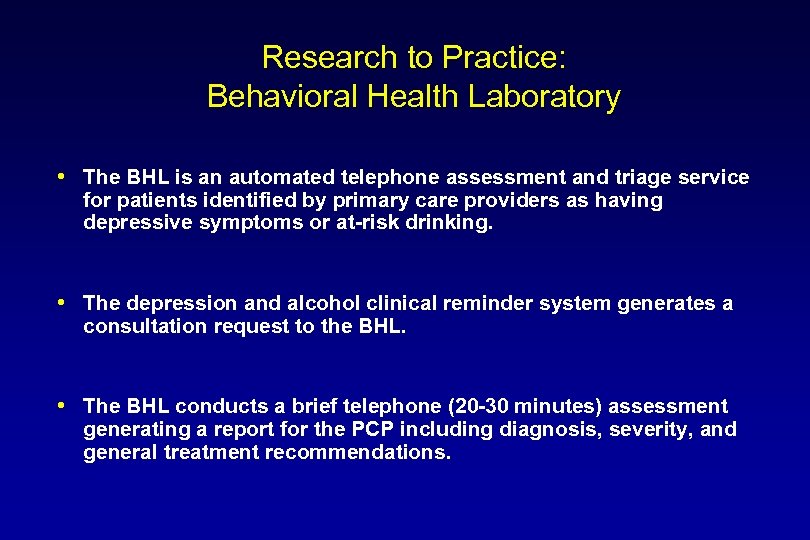 Research to Practice:
Behavioral Health Laboratory

• The BHL is an automated telephone assessment and triage service for patients identified by primary care providers as having depressive symptoms or at-risk drinking.

• The depression and alcohol clinical reminder system generates a consultation request to the BHL.

• The BHL conducts a brief telephone (20-30 minutes) assessment generating a report for the PCP including diagnosis, severity, and general treatment recommendations.